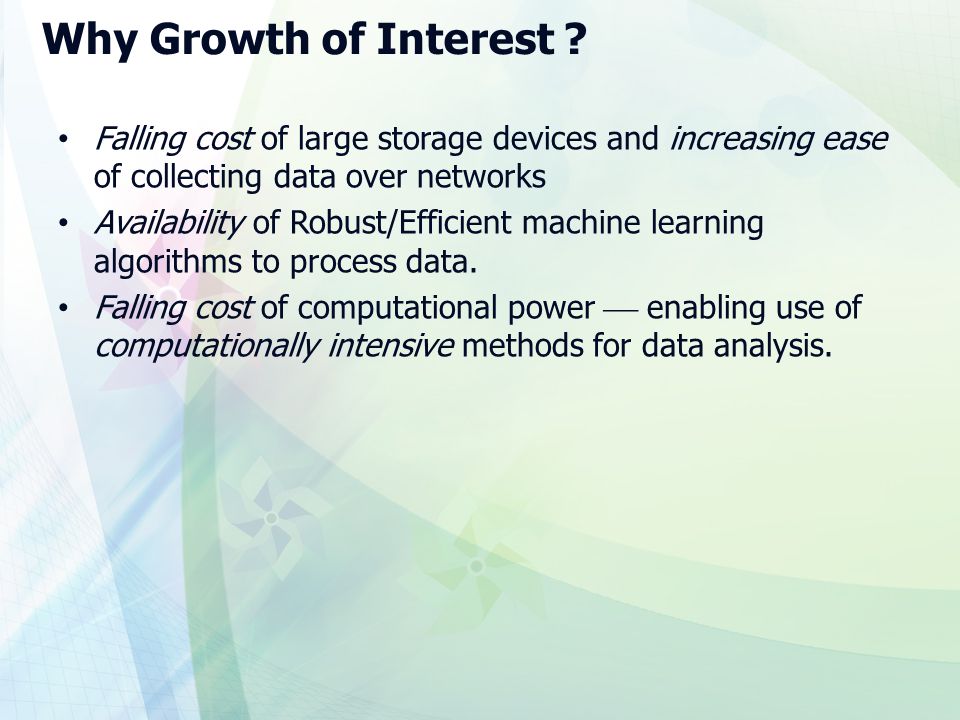 Why Growth of Interest ?

• Falling cost of large storage devices and increasing ease of collecting data over networks
• Availability of Robust/Efficient machine learning algorithms to process data.
• Falling cost of computational power — enabling use of computationally intensive methods for data analysis.